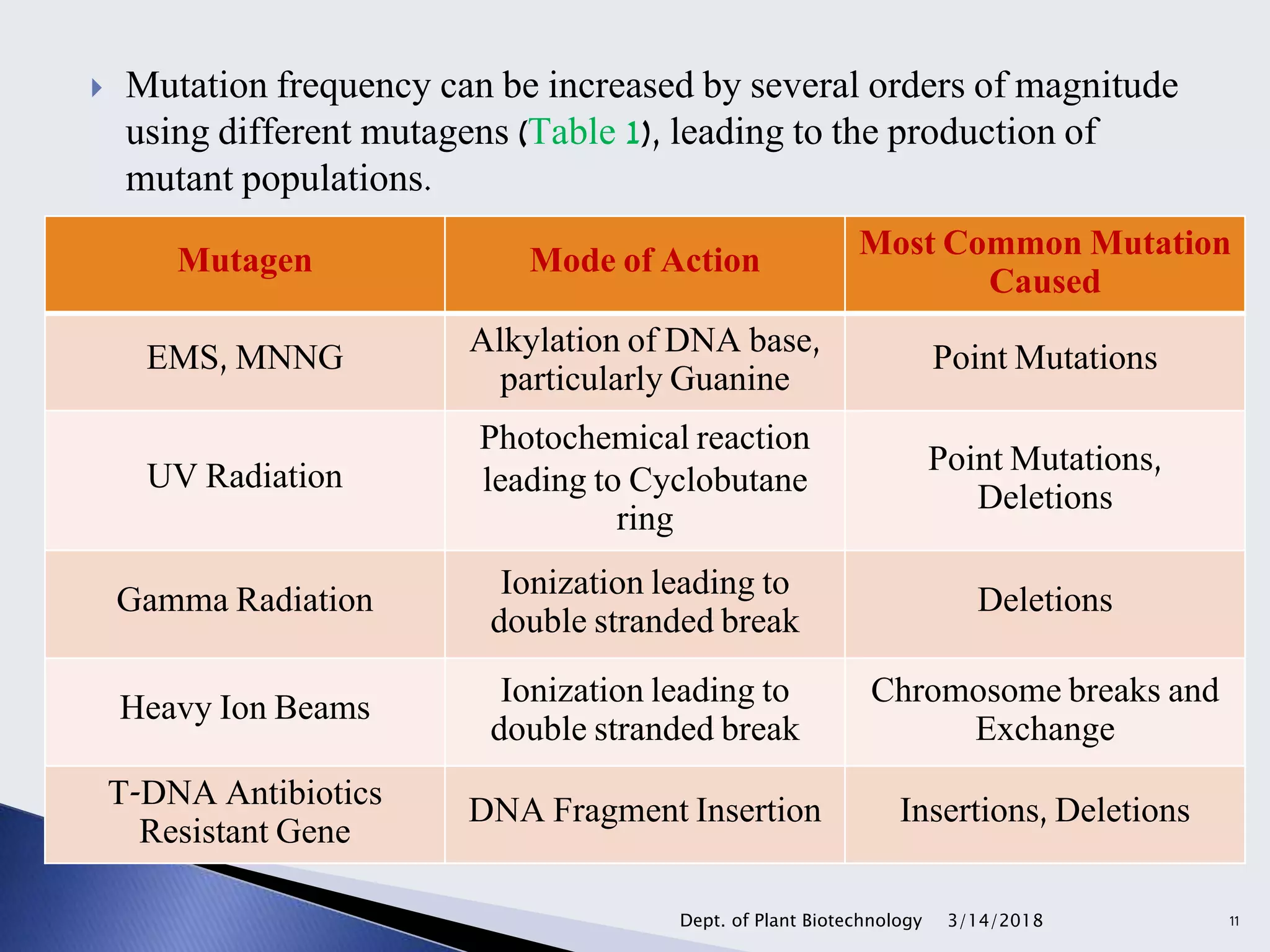 Mutation frequency can be increased by several orders of magnitude using different mutagens (Table 1), leading to the production of mutant populations.

| Mutagen | Mode of Action | Most Common Mutation Caused |
|---|---|---|
| EMS, MNNG | Alkylation of DNA base, particularly Guanine | Point Mutations |
| UV Radiation | Photochemical reaction leading to Cyclobutane ring | Point Mutations, Deletions |
| Gamma Radiation | Ionization leading to double stranded break | Deletions |
| Heavy Ion Beams | Ionization leading to double stranded break | Chromosome breaks and Exchange |
| T-DNA Antibiotics Resistant Gene | DNA Fragment Insertion | Insertions, Deletions |

Dept. of Plant Biotechnology 3/14/2018 11